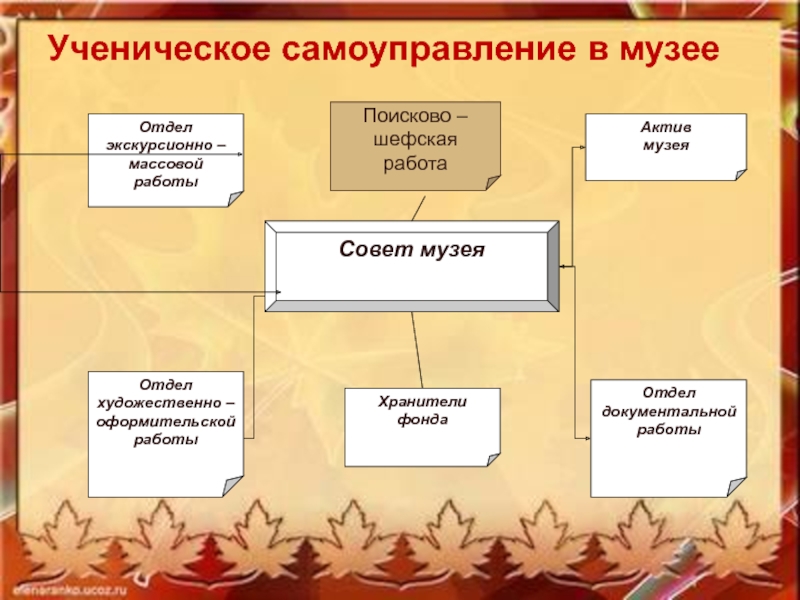 Ученическое самоуправление в музее

Отдел экскурсионно – массовой работы

Поисково – шефская работа

Актив музея

Совет музея

Отдел художественно – оформительской работы

Хранители фонда

Отдел документальной работы

elenaranko.ucoz.ru